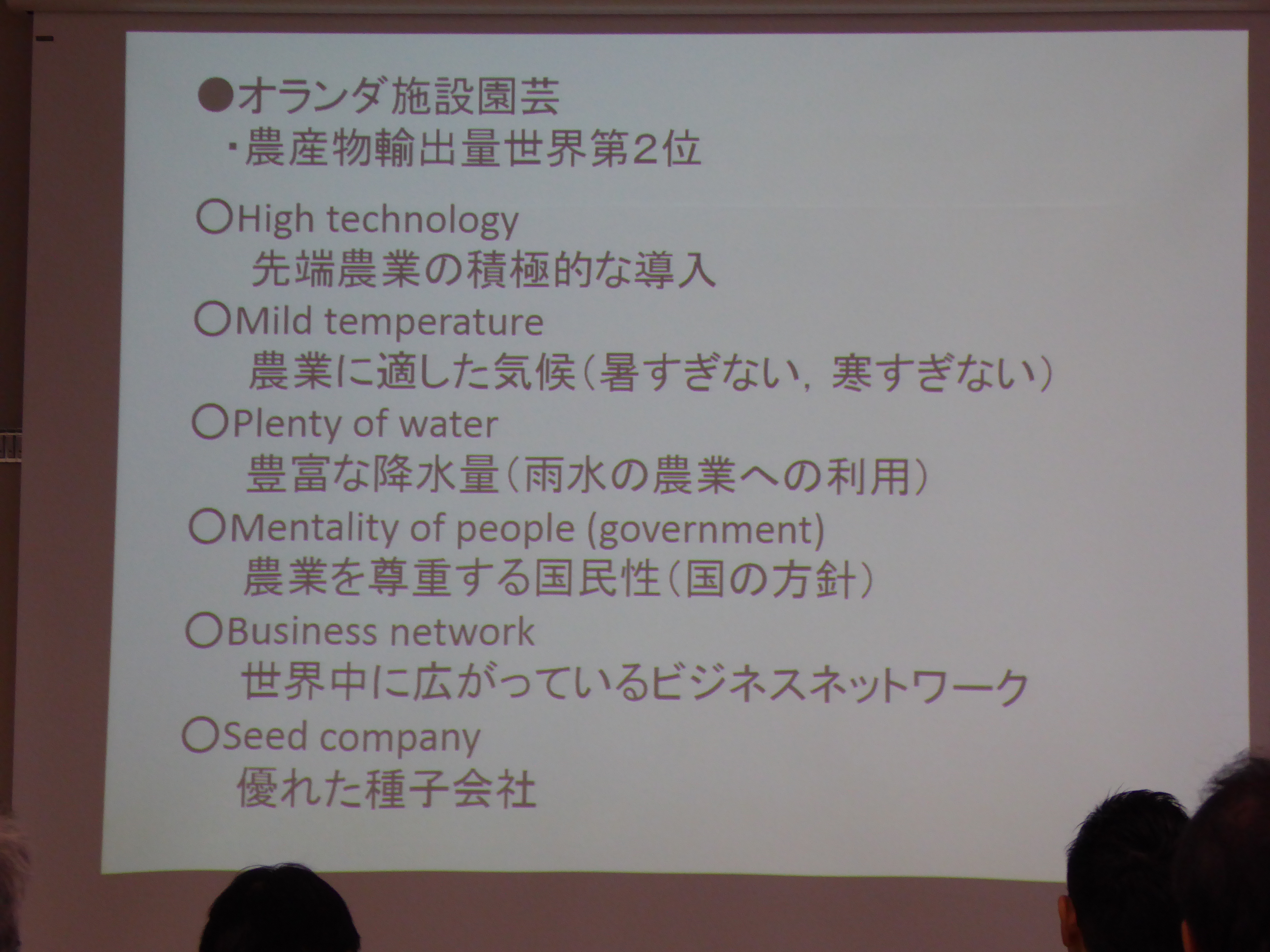 ●オランダ施設園芸
・農産物輸出量世界第2位

○High technology
先端農業の積極的な導入
○Mild temperature
農業に適した気候（暑すぎない，寒すぎない）
○Plenty of water
豊富な降水量（雨水の農業への利用）
○Mentality of people (government)
農業を尊重する国民性（国の方針）
○Business network
世界中に広がっているビジネスネットワーク
○Seed company
優れた種子会社